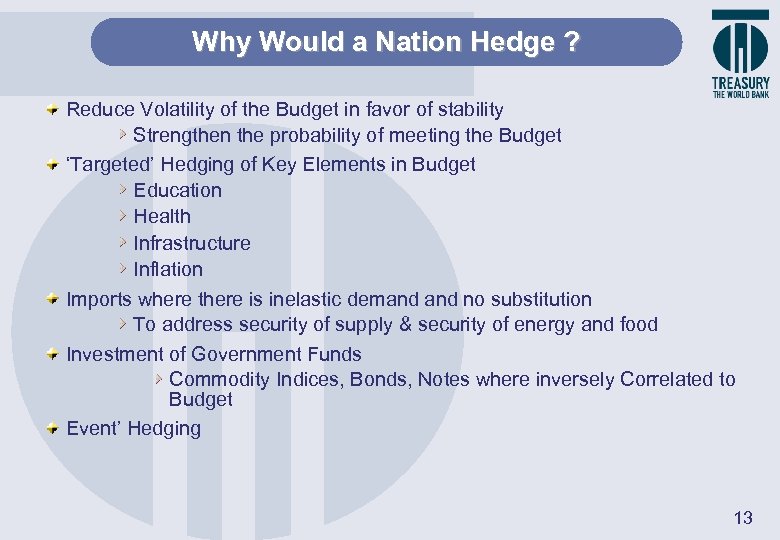 Why Would a Nation Hedge ?

TREASURY
THE WORLD BANK

Reduce Volatility of the Budget in favor of stability

Strengthen the probability of meeting the Budget

'Targeted' Hedging of Key Elements in Budget

Education

Health

Infrastructure

Inflation

Imports where there is inelastic demand and no substitution

To address security of supply & security of energy and food

Investment of Government Funds

Commodity Indices, Bonds, Notes where inversely Correlated to Budget

Event' Hedging

13